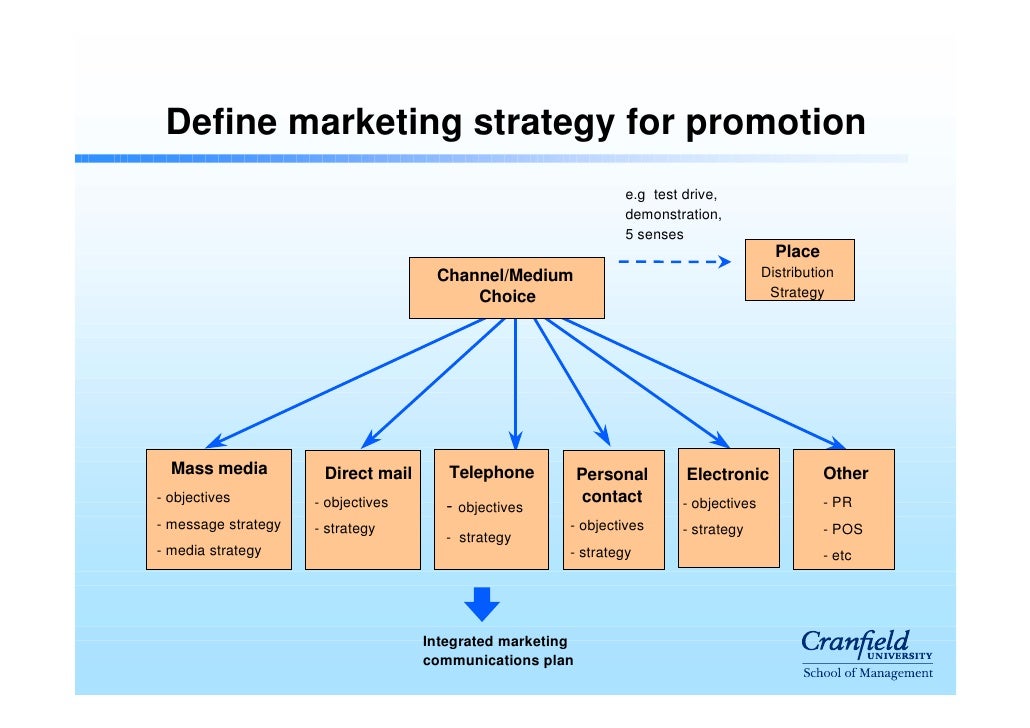 Define marketing strategy for promotion

e.g test drive, demonstration, 5 senses

Channel/Medium Choice

Place
Distribution Strategy

Mass media
- objectives
- message strategy
- media strategy

Direct mail
- objectives
- strategy

Telephone
- objectives
- strategy

Personal contact
- objectives
- strategy

Electronic
- objectives
- strategy

Other
- PR
- POS
- etc

Integrated marketing communications plan

Cranfield UNIVERSITY
School of Management